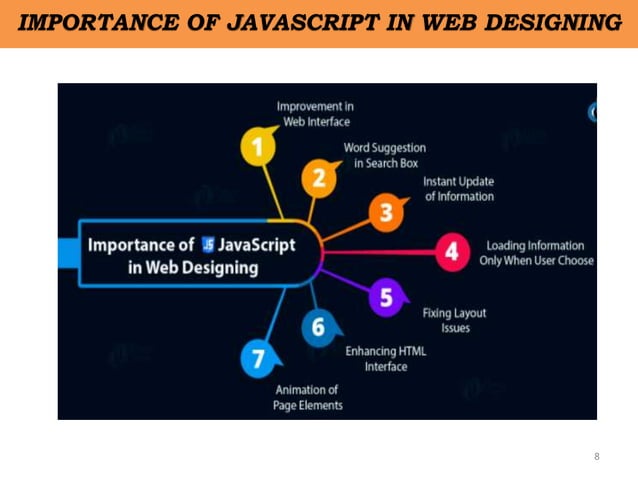 IMPORTANCE OF JAVASCRIPT IN WEB DESIGNING

Importance of JS JavaScript in Web Designing

1
Improvement in Web Interface

2
Word Suggestion in Search Box

3
Instant Update of Information

4
Loading Information Only When User Choose

5
Fixing Layout Issues

6
Enhancing HTML Interface

7
Animation of Page Elements

8